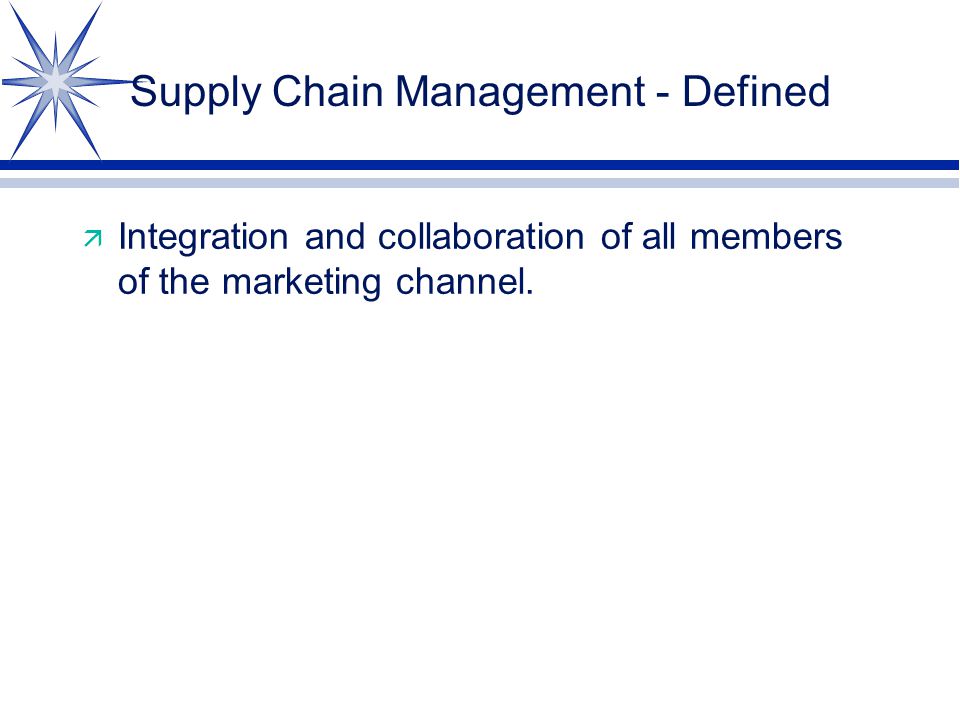 Supply Chain Management - Defined

Integration and collaboration of all members of the marketing channel.